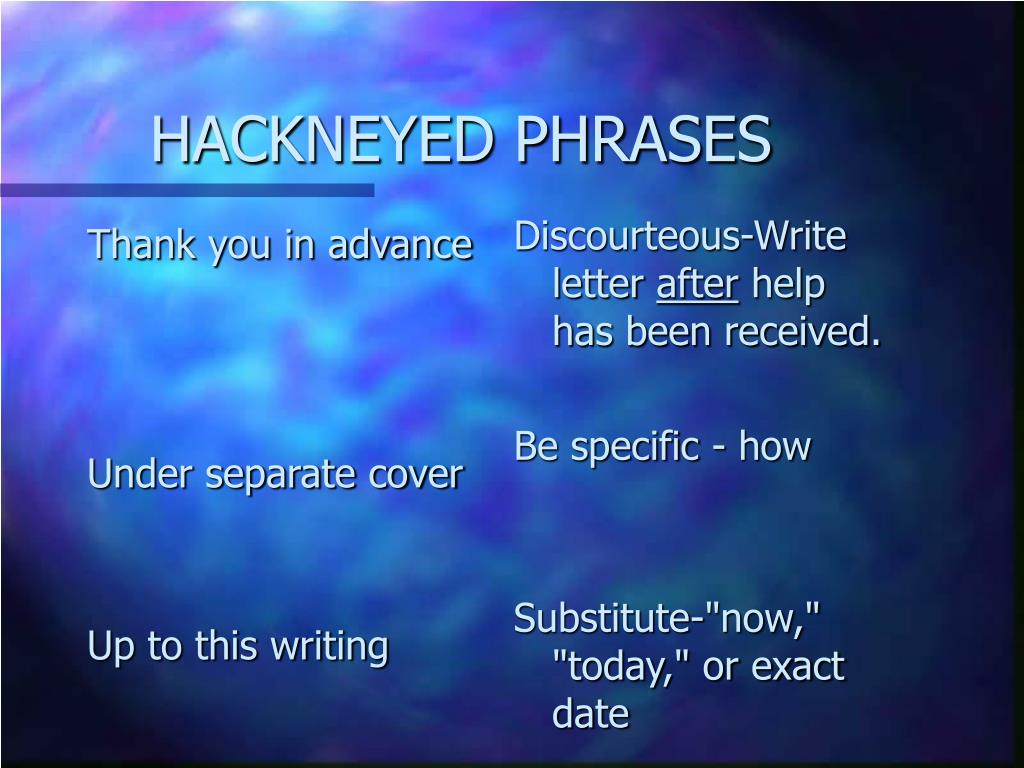 HACKNEYED PHRASES

Thank you in advance

Under separate cover

Up to this writing

Discourteous-Write letter after help has been received.

Be specific - how

Substitute-"now," "today," or exact date